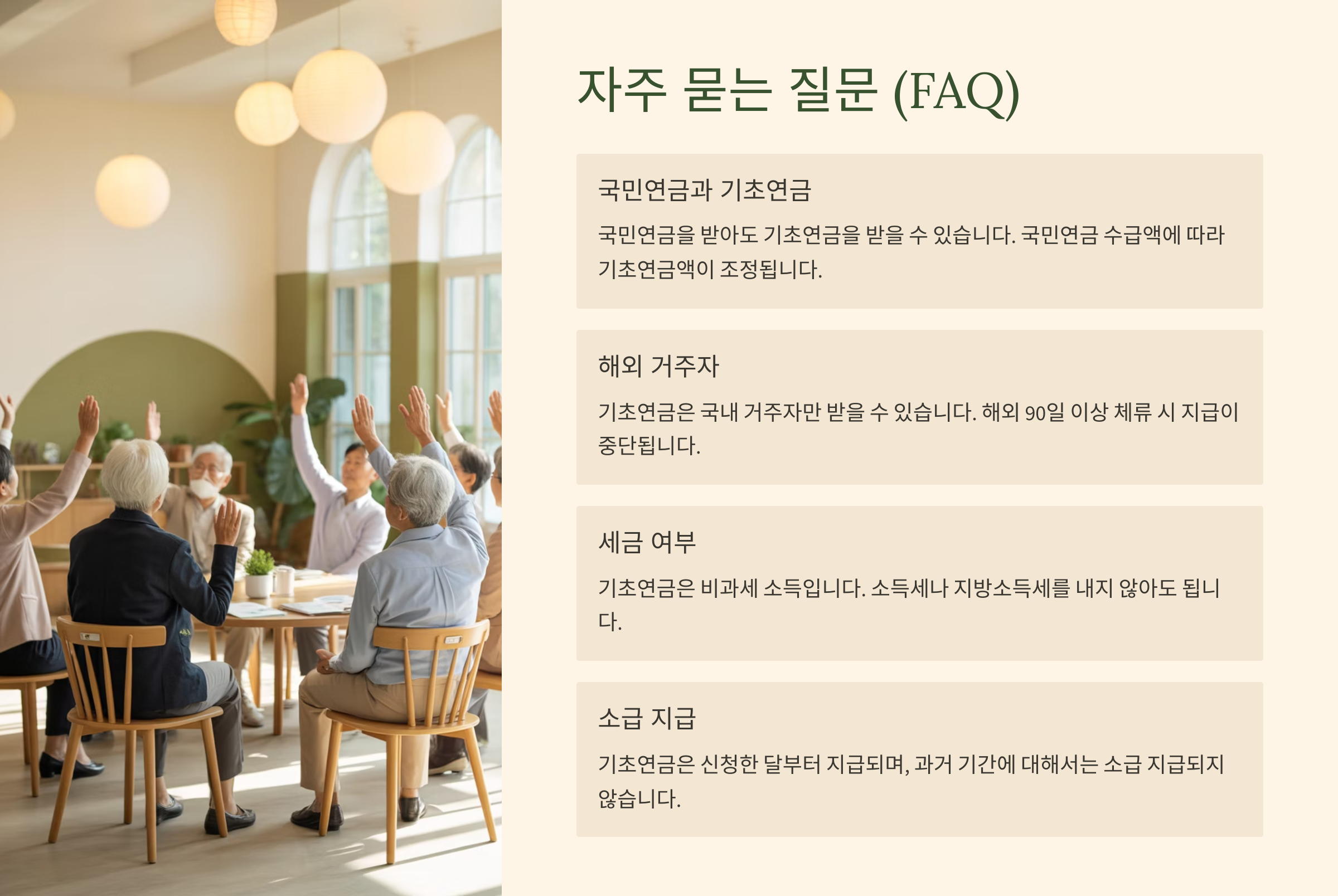 자주 묻는 질문 (FAQ)

국민연금과 기초연금

국민연금을 받아도 기초연금을 받을 수 있습니다. 국민연금 수급액에 따라 기초연금액이 조정됩니다.

해외 거주자

기초연금은 국내 거주자만 받을 수 있습니다. 해외 90일 이상 체류 시 지급이 중단됩니다.

세금 여부

기초연금은 비과세 소득입니다. 소득세나 지방소득세를 내지 않아도 됩니다.

소급 지급

기초연금은 신청한 달부터 지급되며, 과거 기간에 대해서는 소급 지급되지 않습니다.